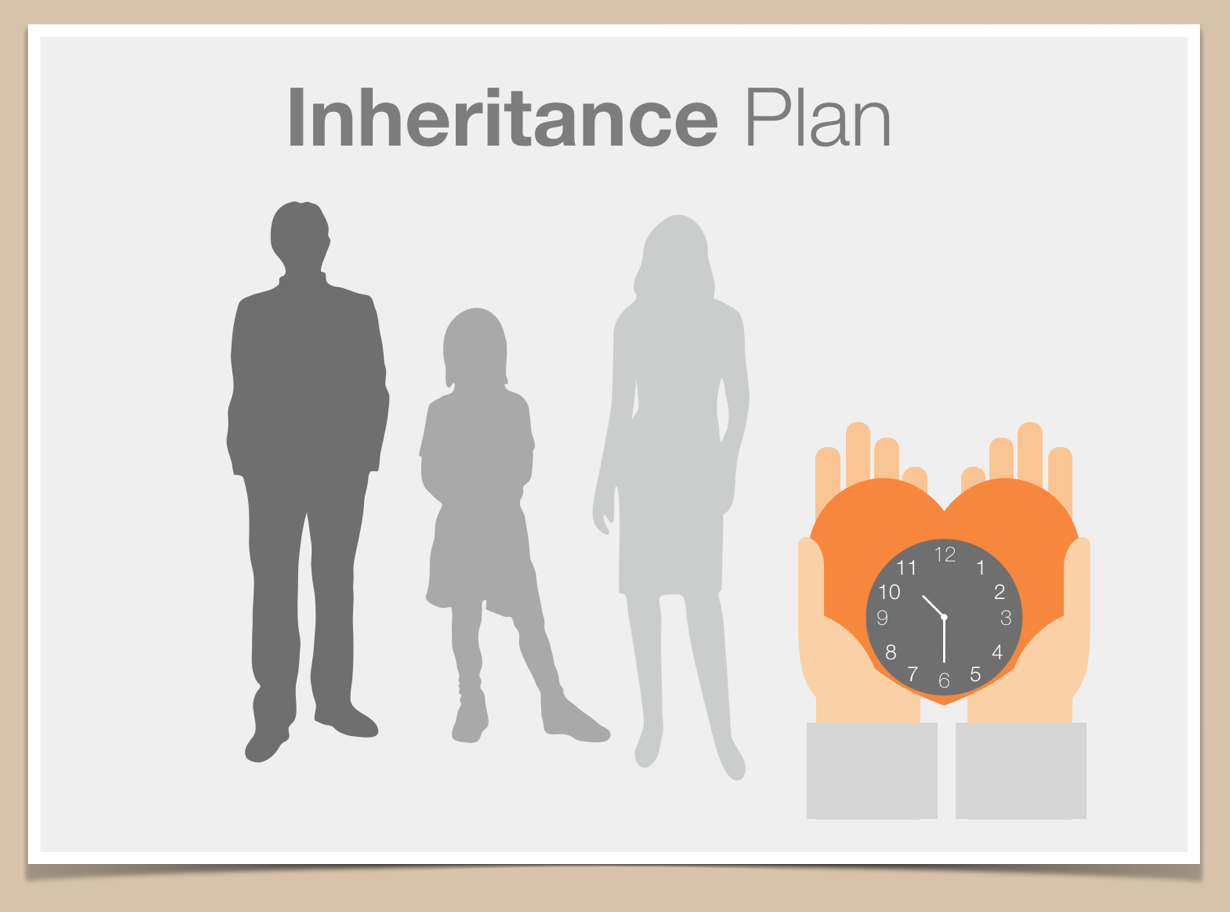 Inheritance Plan

12
1
2
3
4
5
6
7
8
9
10
11